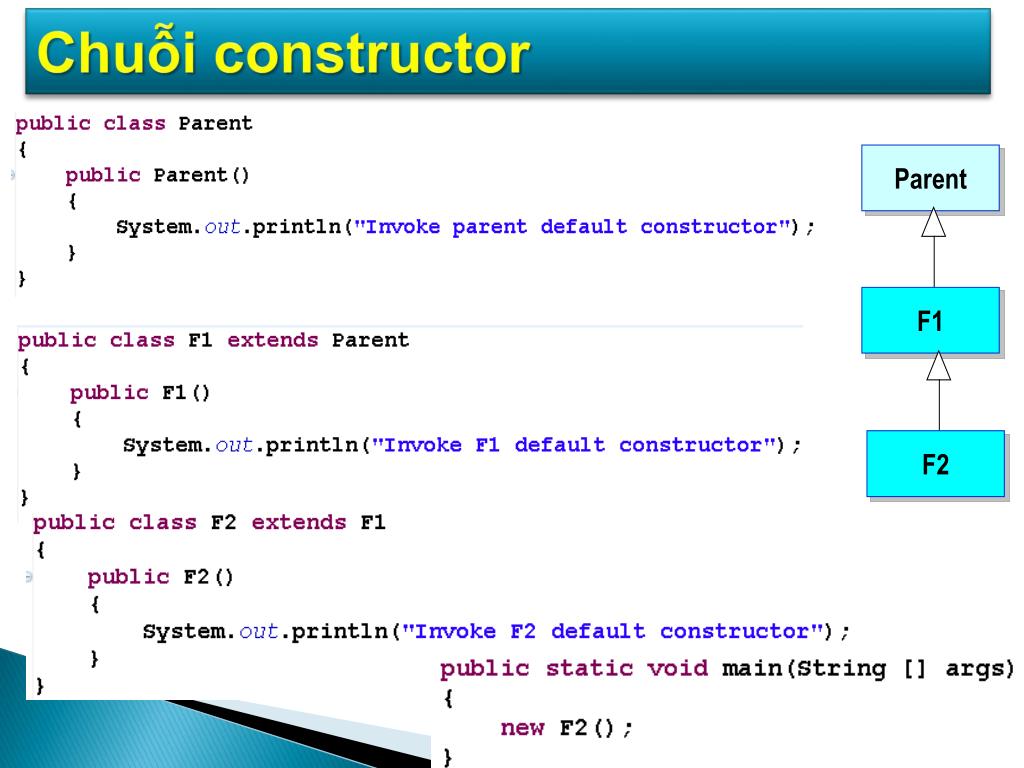 Chuỗi constructor

public class Parent
{
    public Parent()
    {
        System.out.println("Invoke parent default constructor");
    }
}

public class F1 extends Parent
{
    public F1()
    {
        System.out.println("Invoke F1 default constructor");
    }
}

public class F2 extends F1
{
    public F2()
    {
        System.out.println("Invoke F2 default constructor");
    }
}

public static void main(String [] args)
{
    new F2();
}

Parent

F1

F2